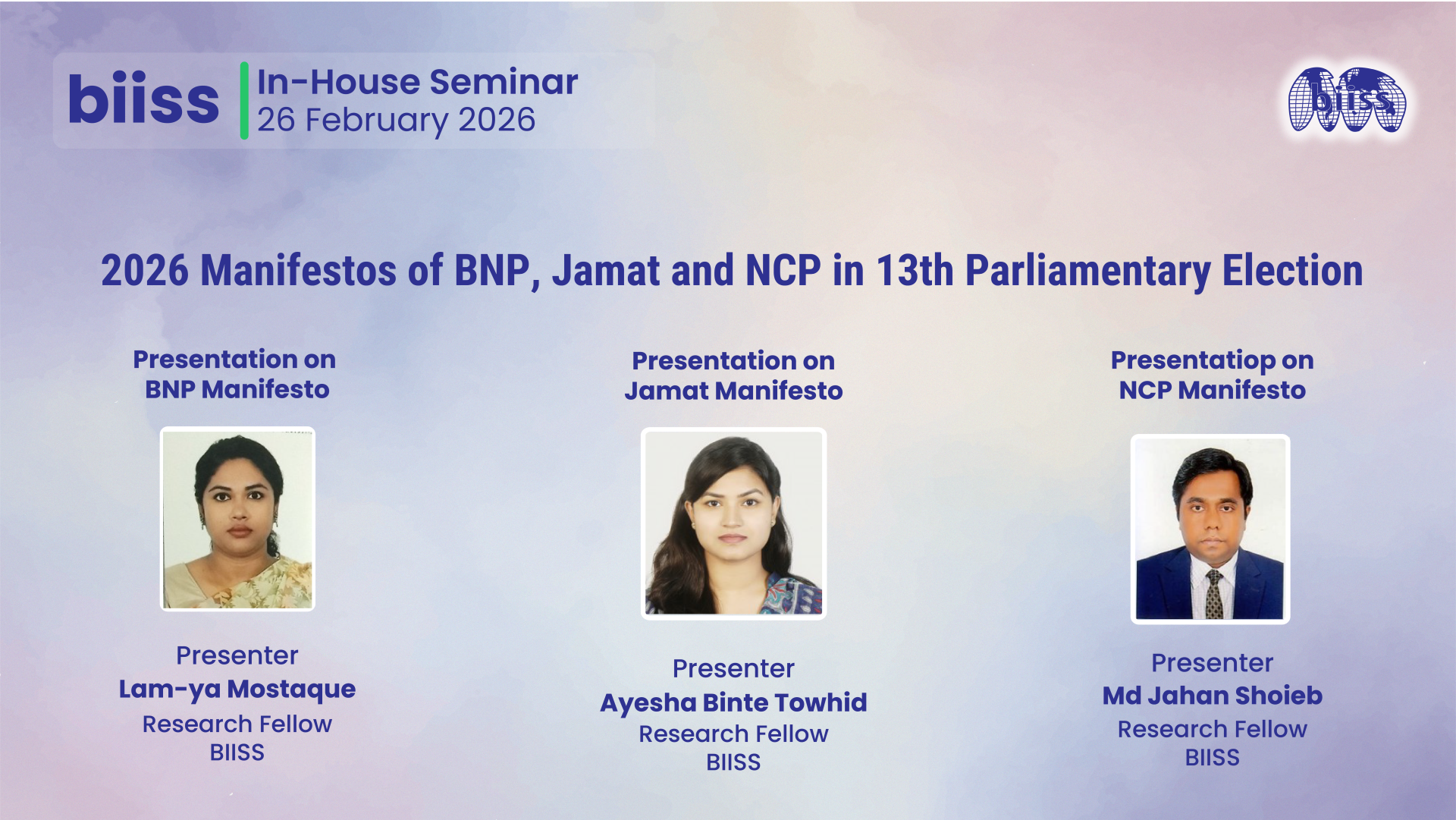 biiss
In-House Seminar
26 February 2026

biiss

2026 Manifestos of BNP, Jamat and NCP in 13th Parliamentary Election

Presentation on
BNP Manifesto

Presenter
Lam-ya Mostaque
Research Fellow
BIISS

Presentation on
Jamat Manifesto

Presenter
Ayesha Binte Towhid
Research Fellow
BIISS

Presentatiop on
NCP Manifesto

Presenter
Md Jahan Shoieb
Research Fellow
BIISS